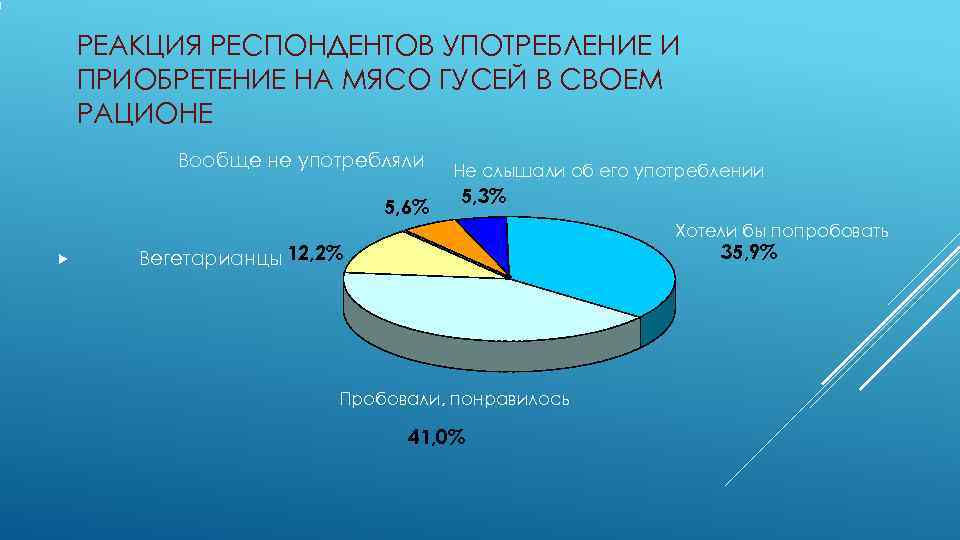 РЕАКЦИЯ РЕСПОНДЕНТОВ УПОТРЕБЛЕНИЕ И ПРИОБРЕТЕНИЕ НА МЯСО ГУСЕЙ В СВОЕМ РАЦИОНЕ

Вообще не употребляли
5,6%

Не слышали об его употреблении
5,3%

Хотели бы попробовать
35,9%

Вегетарианцы 12,2%

Пробовали, понравилось
41,0%